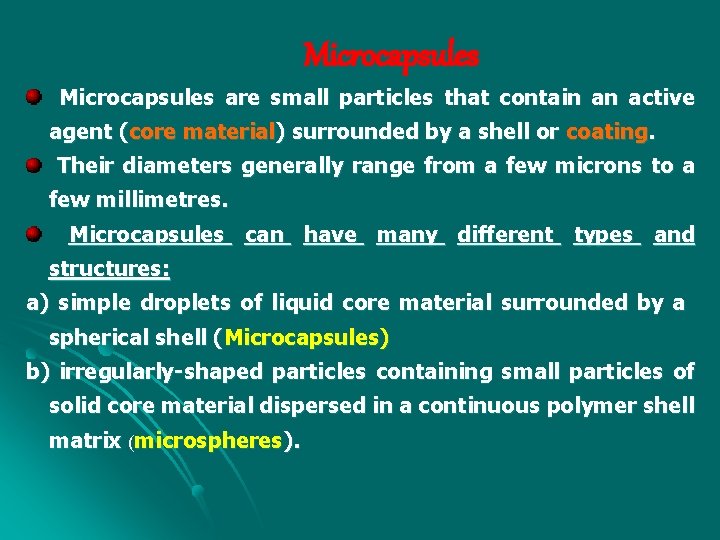 Microcapsules

Microcapsules are small particles that contain an active agent (core material) surrounded by a shell or coating.

Their diameters generally range from a few microns to a few millimetres.

Microcapsules can have many different types and structures:

a) simple droplets of liquid core material surrounded by a spherical shell (Microcapsules)

b) irregularly-shaped particles containing small particles of solid core material dispersed in a continuous polymer shell matrix (microspheres).